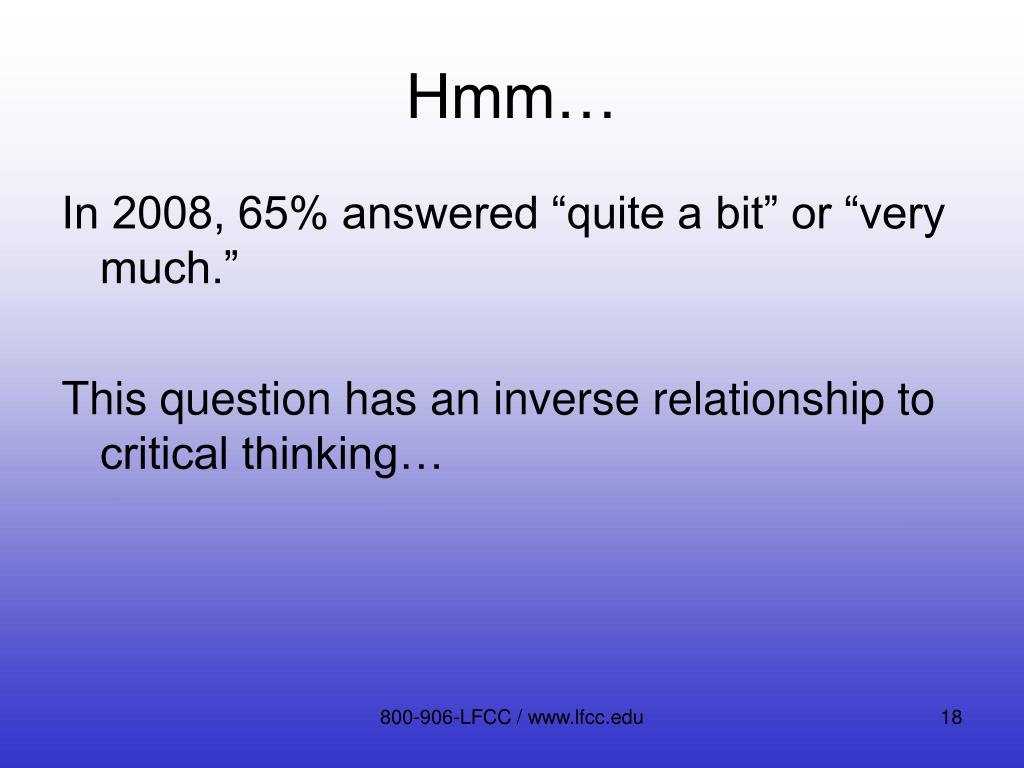 Hmm…

In 2008, 65% answered “quite a bit” or “very much.”

This question has an inverse relationship to critical thinking…

800-906-LFCC / www.lfcc.edu

18